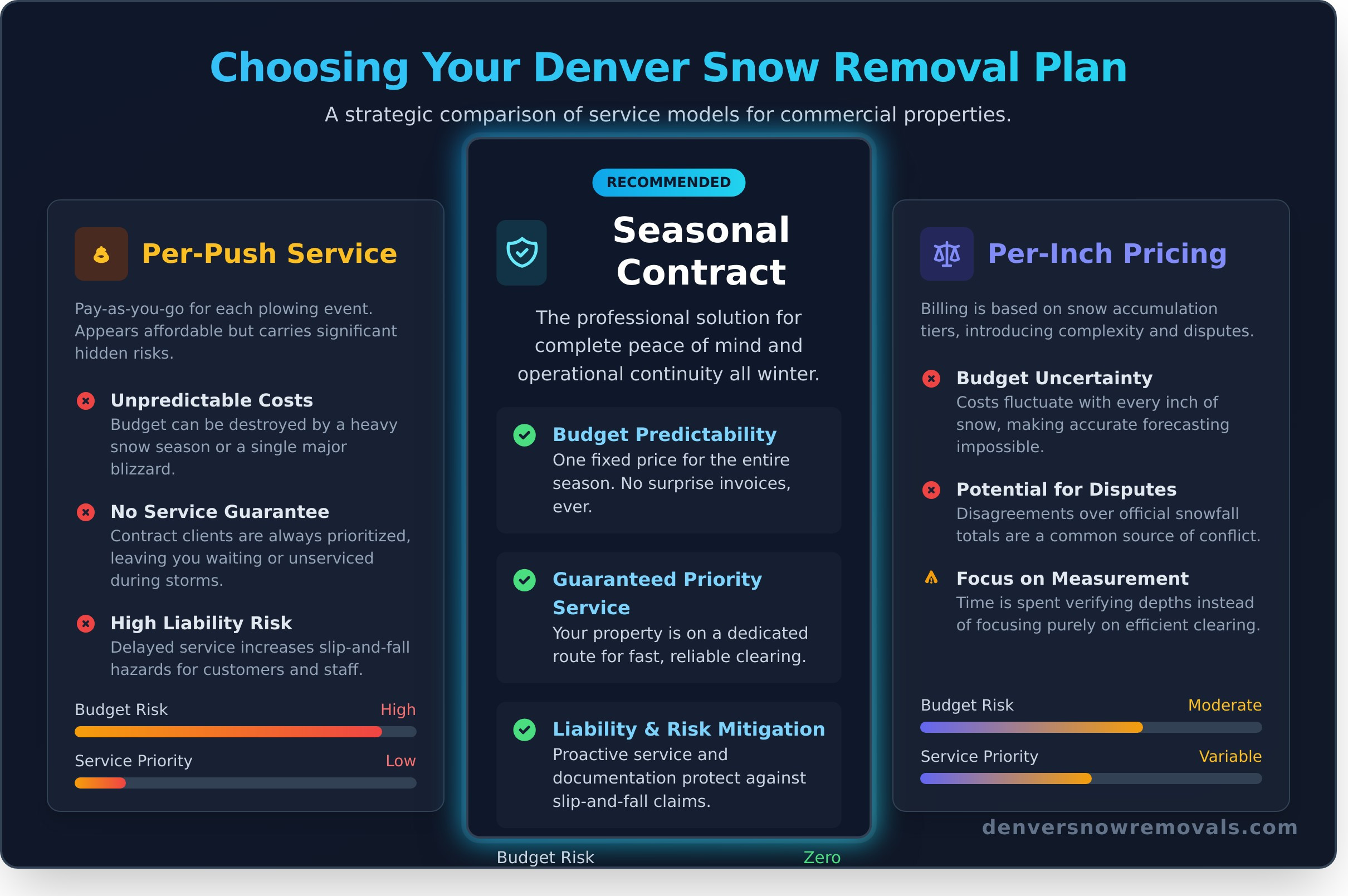 Choosing Your Denver Snow Removal Plan

A strategic comparison of service models for commercial properties.

Per-Push Service

Pay-as-you-go for each plowing event. Appears affordable but carries significant hidden risks.

Unpredictable Costs
Budget can be destroyed by a heavy snow season or a single major blizzard.

No Service Guarantee
Contract clients are always prioritized, leaving you waiting or unserviced during storms.

High Liability Risk
Delayed service increases slip-and-fall hazards for customers and staff.

Budget Risk High

Service Priority Low

RECOMMENDED

Seasonal Contract

The professional solution for complete peace of mind and operational continuity all winter.

Budget Predictability
One fixed price for the entire season. No surprise invoices, ever.

Guaranteed Priority Service
Your property is on a dedicated route for fast, reliable clearing.

Liability & Risk Mitigation
Proactive service and documentation protect against slip-and-fall claims.

Budget Risk Zero

Per-Inch Pricing

Billing is based on snow accumulation tiers, introducing complexity and disputes.

Budget Uncertainty
Costs fluctuate with every inch of snow, making accurate forecasting impossible.

Potential for Disputes
Disagreements over official snowfall totals are a common source of conflict.

Focus on Measurement
Time is spent verifying depths instead of focusing purely on efficient clearing.

Budget Risk Moderate

Service Priority Variable

denversnowremovals.com